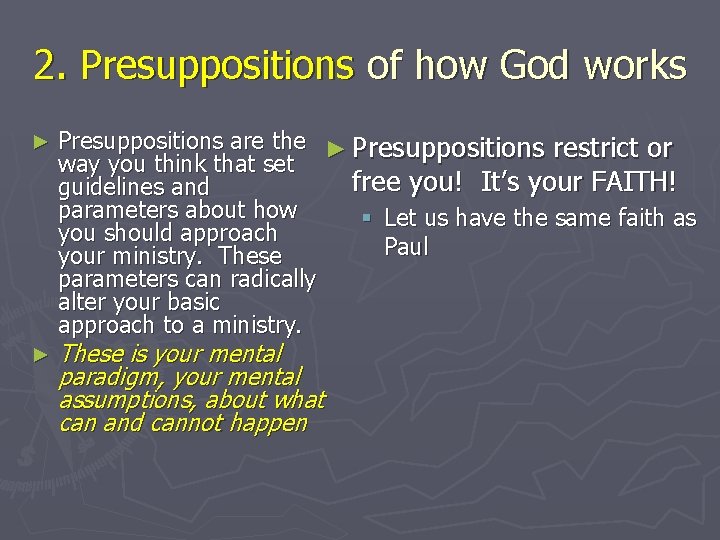 2. Presuppositions of how God works

► Presuppositions are the way you think that set guidelines and parameters about how you should approach your ministry. These parameters can radically alter your basic approach to a ministry.

► These is your mental paradigm, your mental assumptions, about what can and cannot happen

► Presuppositions restrict or free you! It's your FAITH!

▪ Let us have the same faith as Paul